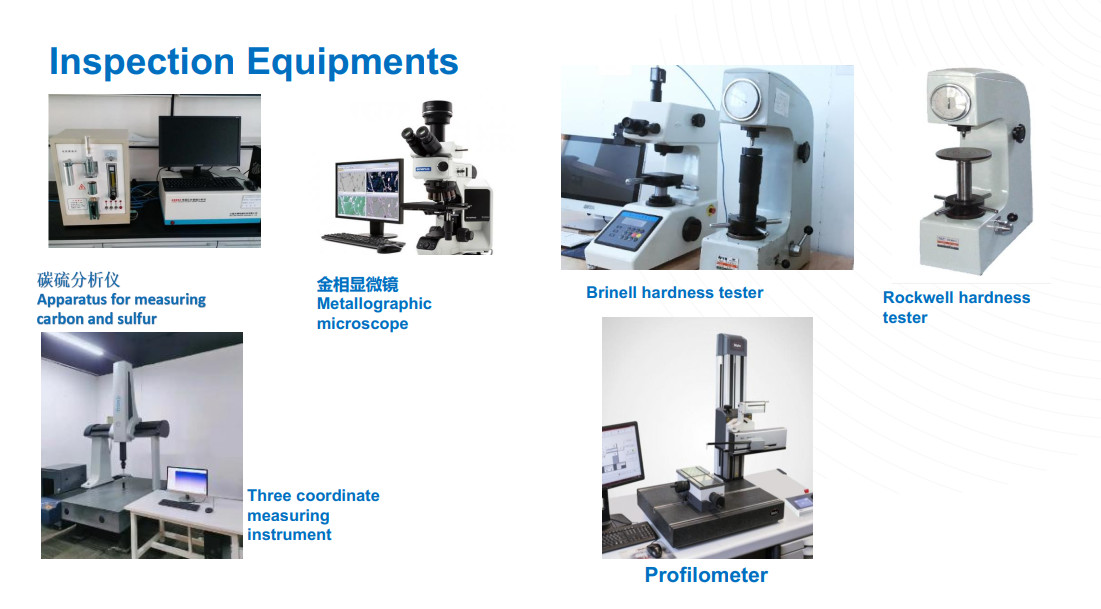 Inspection Equipments

碳硫分析仪
Apparatus for measuring carbon and sulfur

金相显微镜
Metallographic microscope

Brinell hardness tester

Rockwell hardness tester

Three coordinate measuring instrument

Profilometer